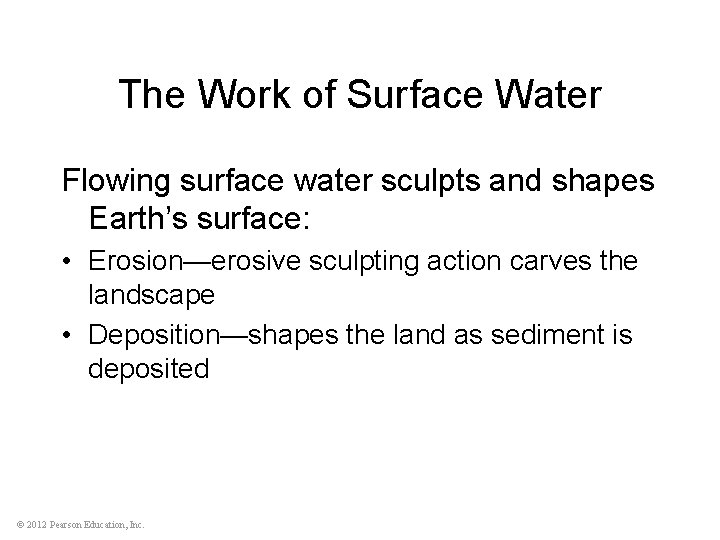 The Work of Surface Water

Flowing surface water sculpts and shapes Earth’s surface:

• Erosion—erosive sculpting action carves the landscape
• Deposition—shapes the land as sediment is deposited

© 2012 Pearson Education, Inc.